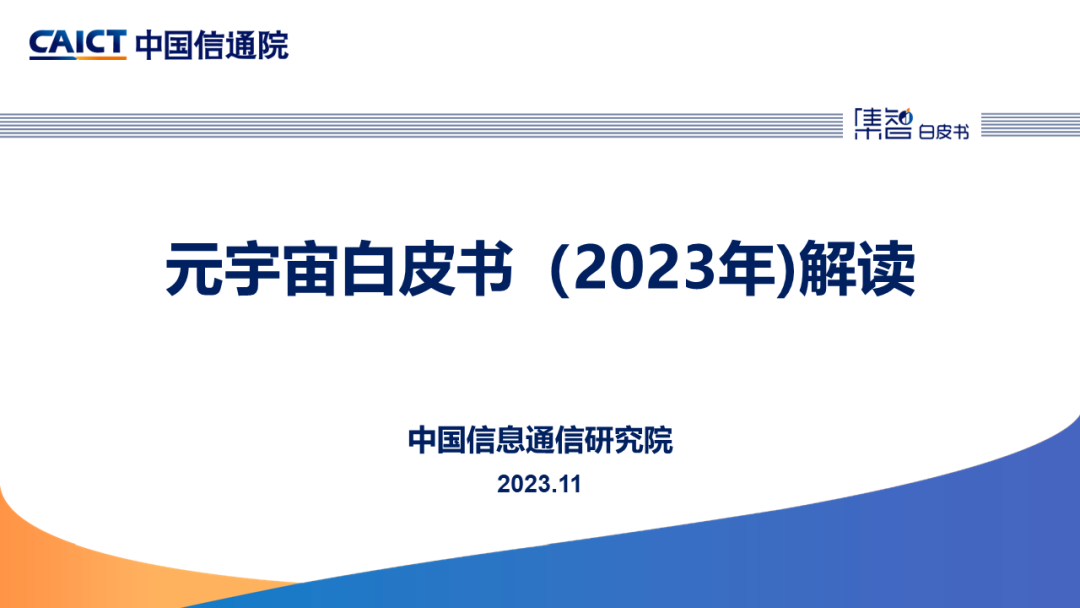 CAICT 中国信通院

集智 白皮书

元宇宙白皮书（2023年)解读

中国信息通信研究院

2023.11